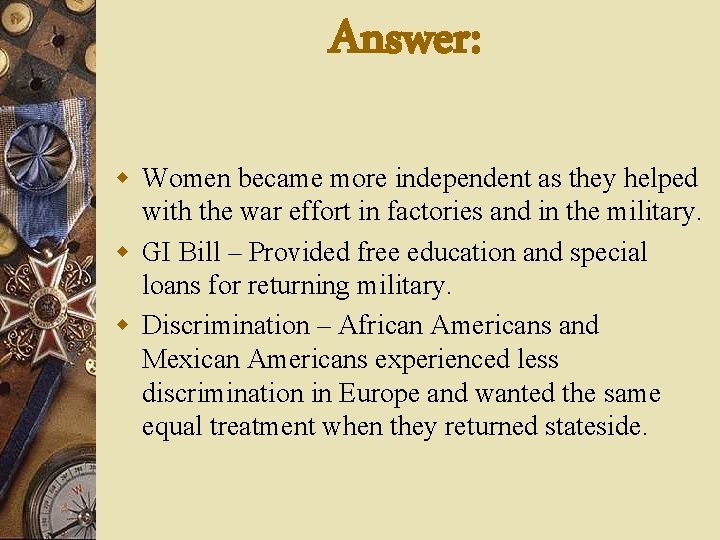 Answer:

Women became more independent as they helped with the war effort in factories and in the military.

GI Bill – Provided free education and special loans for returning military.

Discrimination – African Americans and Mexican Americans experienced less discrimination in Europe and wanted the same equal treatment when they returned stateside.